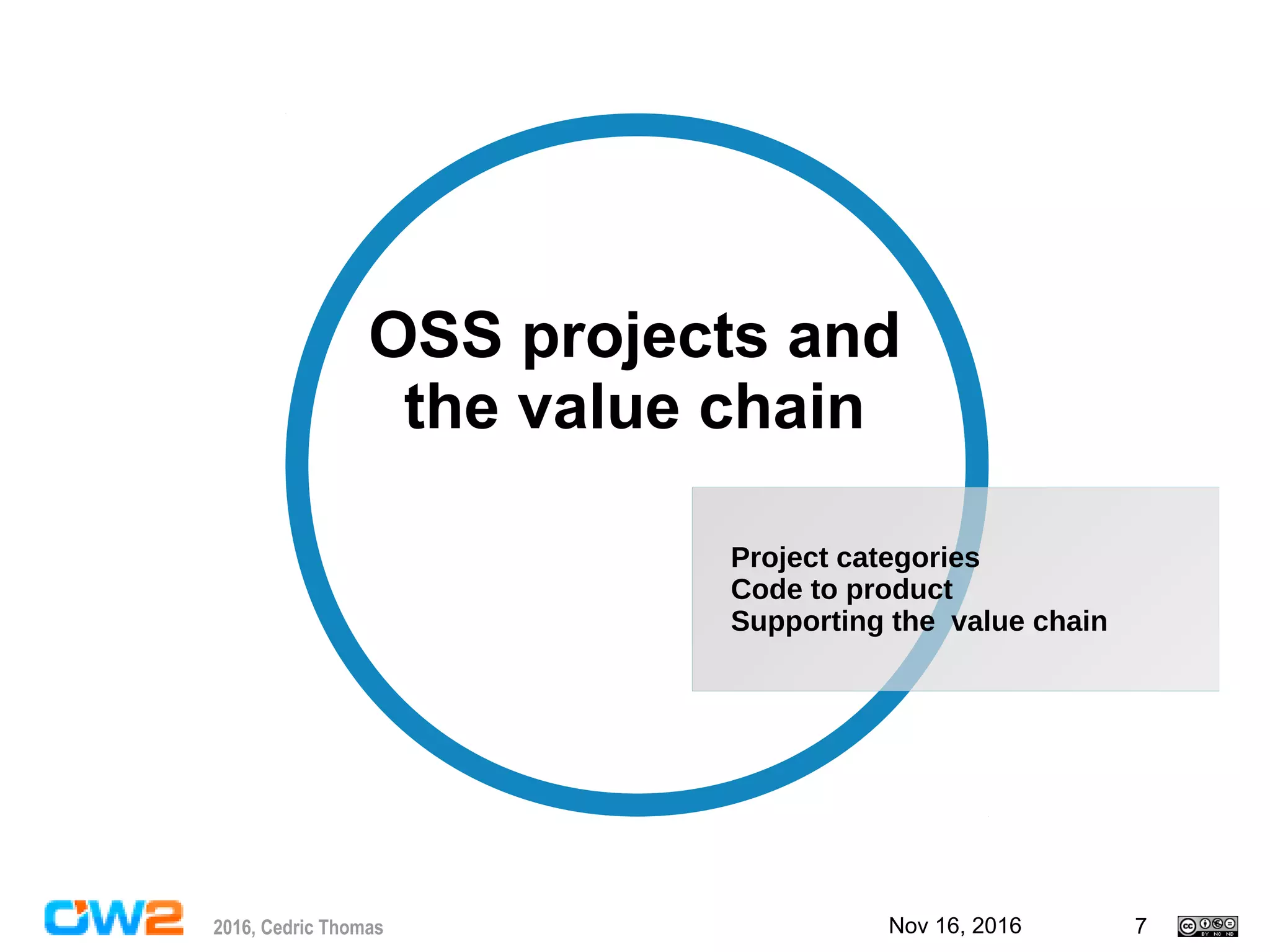 OSS projects and the value chain

Project categories
Code to product
Supporting the value chain

OW2 2016, Cedric Thomas Nov 16, 2016 7

cc BY NC ND